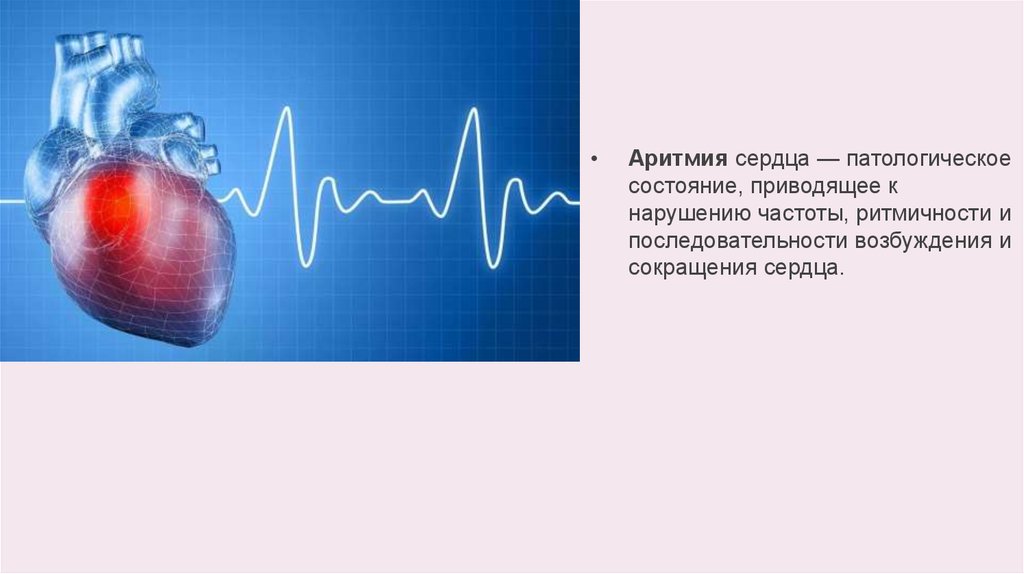 • Аритмия сердца — патологическое состояние, приводящее к нарушению частоты, ритмичности и последовательности возбуждения и сокращения сердца.